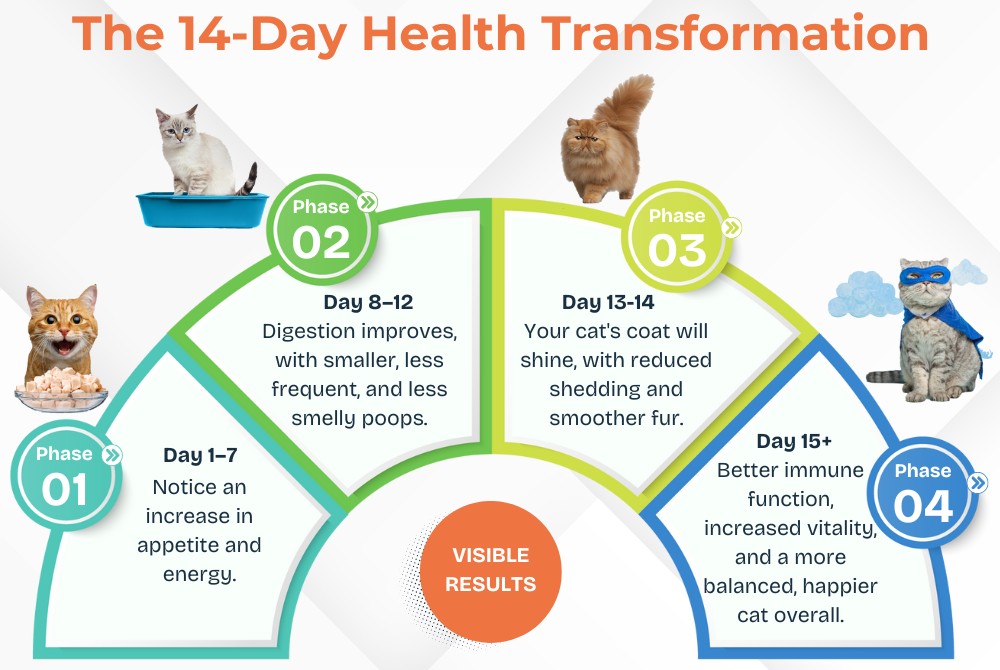 The 14-Day Health Transformation

Phase 01
Day 1–7
Notice an increase in appetite and energy.

Phase 02
Day 8–12
Digestion improves, with smaller, less frequent, and less smelly poops.

Phase 03
Day 13-14
Your cat's coat will shine, with reduced shedding and smoother fur.

Phase 04
Day 15+
Better immune function, increased vitality, and a more balanced, happier cat overall.

VISIBLE RESULTS